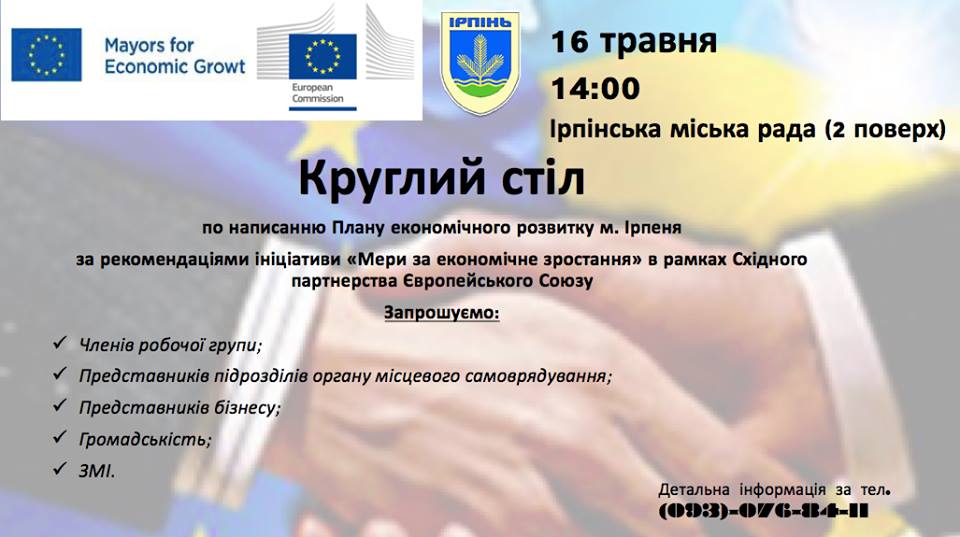 Mayors for Economic Growt

European Commission

ІРПІНЬ

16 травня

14:00

Ірпінська міська рада (2 поверх)

Круглий стіл

по написанню Плану економічного розвитку м. Ірпеня

за рекомендаціями ініціативи «Мери за економічне зростання» в рамках Східного партнерства Європейського Союзу

Запрошуємо:

✓ Членів робочої групи;

✓ Представників підрозділів органу місцевого самоврядування;

✓ Представників бізнесу;

✓ Громадськість;

✓ ЗМІ.

Детальна інформація за тел.
(093)-076-84-11